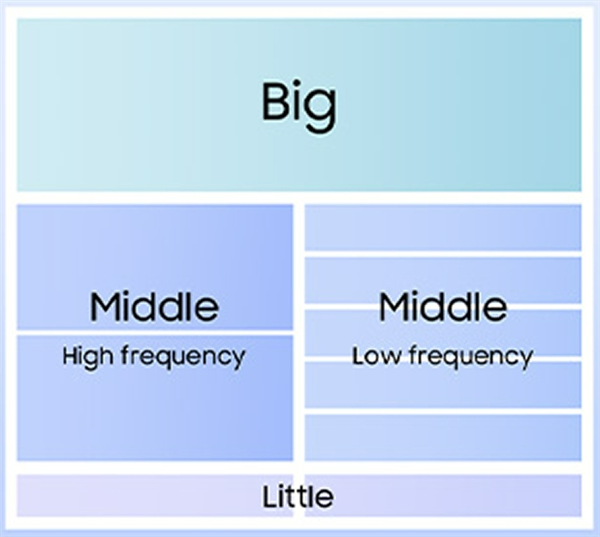 Big

Middle
High frequency

Middle
Low frequency

Little